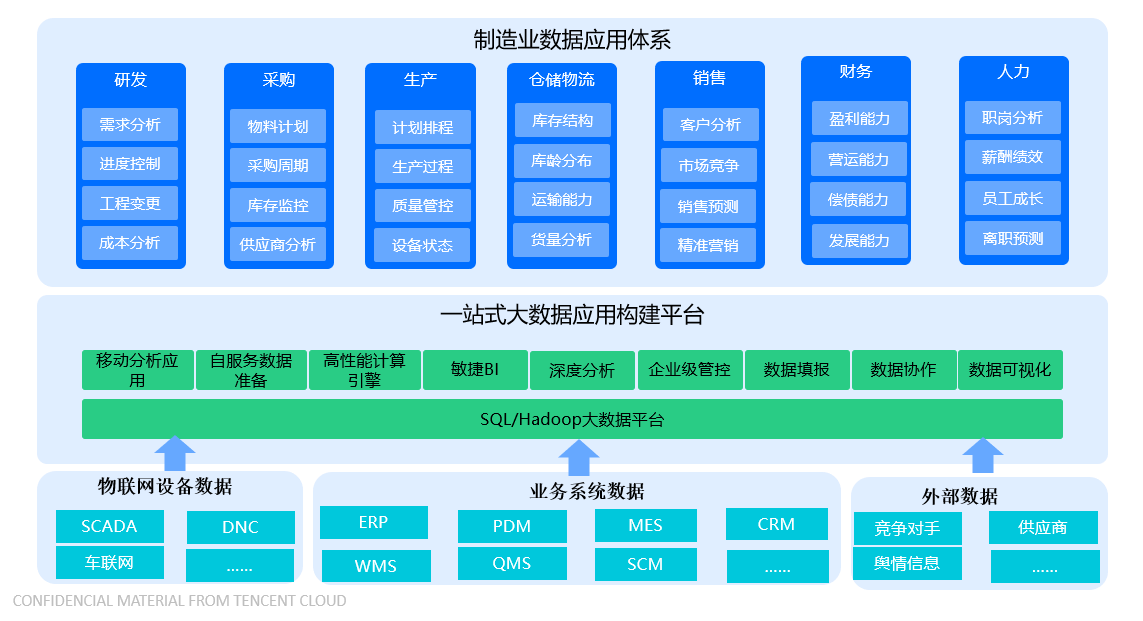 制造业数据应用体系

研发
需求分析
进度控制
工程变更
成本分析

采购
物料计划
采购周期
库存监控
供应商分析

生产
计划排程
生产过程
质量管控
设备状态

仓储物流
库存结构
库龄分布
运输能力
货量分析

销售
客户分析
市场竞争
销售预测
精准营销

财务
盈利能力
营运能力
偿债能力
发展能力

人力
职岗分析
薪酬绩效
员工成长
离职预测

一站式大数据应用构建平台

移动分析应用
自服务数据准备
高性能计算引擎
敏捷BI
深度分析
企业级管控
数据填报
数据协作
数据可视化

SQL/Hadoop大数据平台

物联网设备数据
SCADA
DNC
车联网
......

业务系统数据
ERP
PDM
MES
CRM
WMS
QMS
SCM
......

外部数据
竞争对手
供应商
舆情信息
......

CONFIDENCIAL MATERIAL FROM TENCENT CLOUD